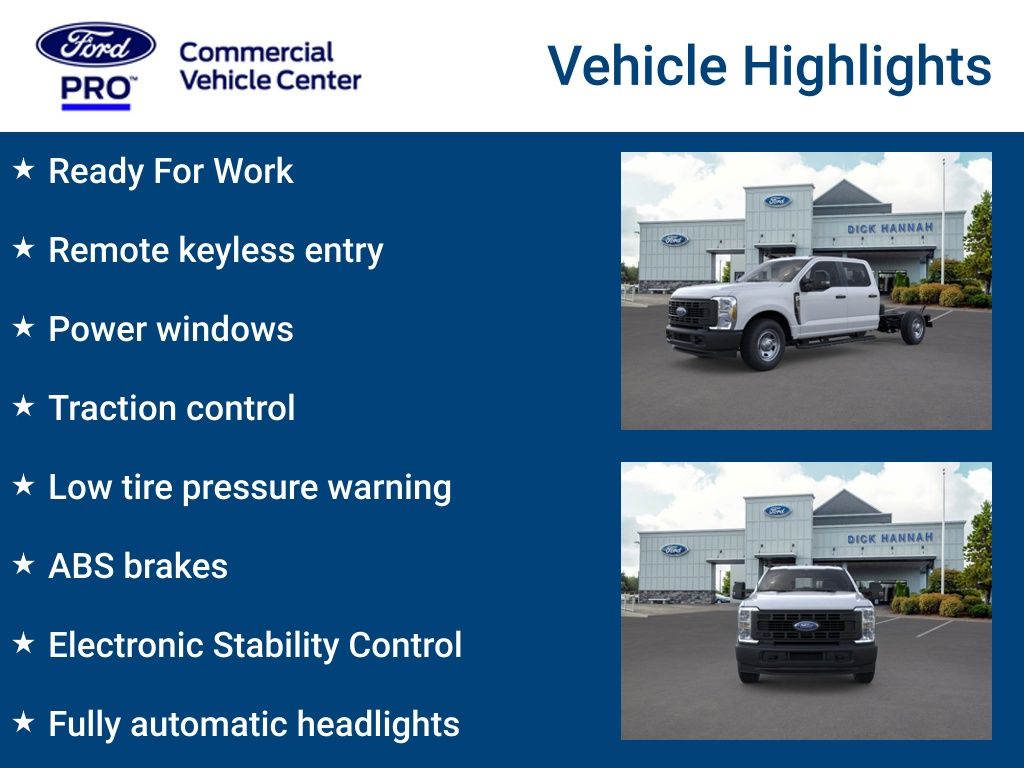 Ford
PRO™
Commercial Vehicle Center

Vehicle Highlights

★ Ready For Work

★ Remote keyless entry

★ Power windows

★ Traction control

★ Low tire pressure warning

★ ABS brakes

★ Electronic Stability Control

★ Fully automatic headlights

Ford
Ford
DICK HANNAH

Ford
Ford
DICK HANNAH